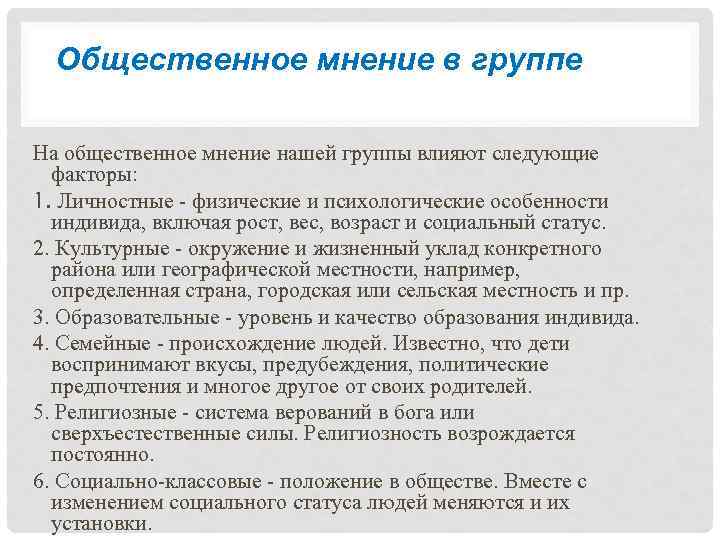 Общественное мнение в группе

На общественное мнение нашей группы влияют следующие факторы:

1. Личностные - физические и психологические особенности индивида, включая рост, вес, возраст и социальный статус.

2. Культурные - окружение и жизненный уклад конкретного района или географической местности, например, определенная страна, городская или сельская местность и пр.

3. Образовательные - уровень и качество образования индивида.

4. Семейные - происхождение людей. Известно, что дети воспринимают вкусы, предубеждения, политические предпочтения и многое другое от своих родителей.

5. Религиозные - система верований в бога или сверхъестественные силы. Религиозность возрождается постоянно.

6. Социально-классовые - положение в обществе. Вместе с изменением социального статуса людей меняются и их установки.